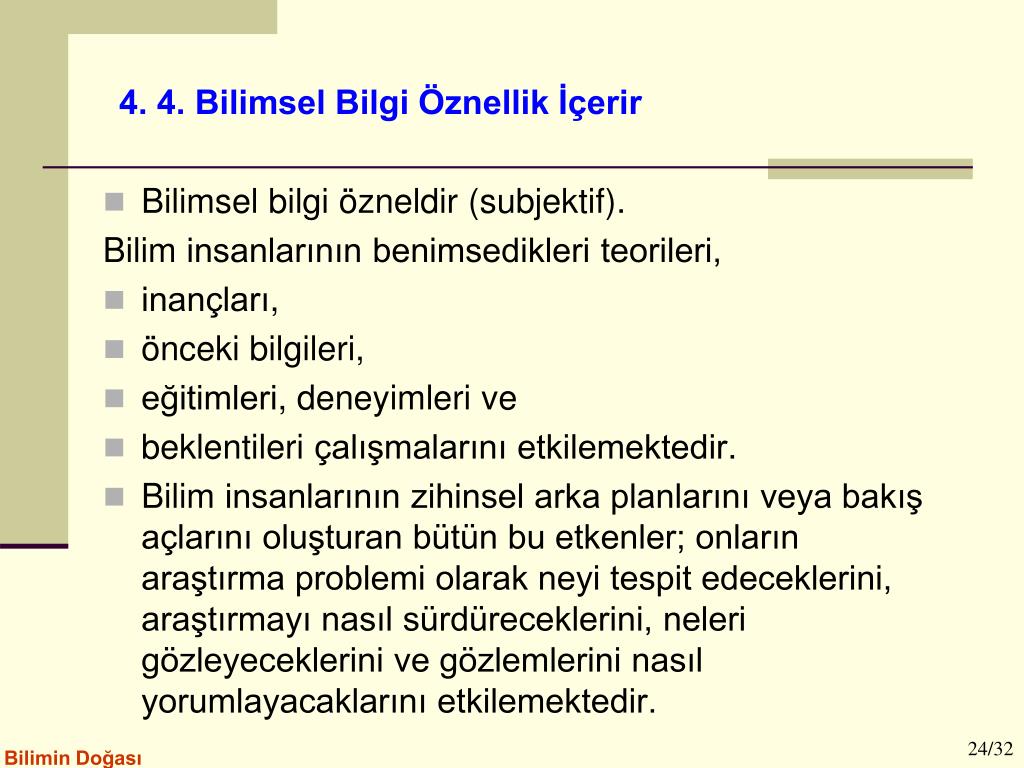 4. 4. Bilimsel Bilgi Öznellik İçerir

Bilimsel bilgi özneldir (subjektif).

Bilim insanlarının benimsedikleri teorileri,

inançları,

önceki bilgileri,

eğitimleri, deneyimleri ve

beklentileri çalışmalarını etkilemektedir.

Bilim insanlarının zihinsel arka planlarını veya bakış açlarını oluşturan bütün bu etkenler; onların araştırma problemi olarak neyi tespit edeceklerini, araştırmayı nasıl sürdüreceklerini, neleri gözleyeceklerini ve gözlemlerini nasıl yorumlayacaklarını etkilemektedir.

Bilimin Doğası

24/32